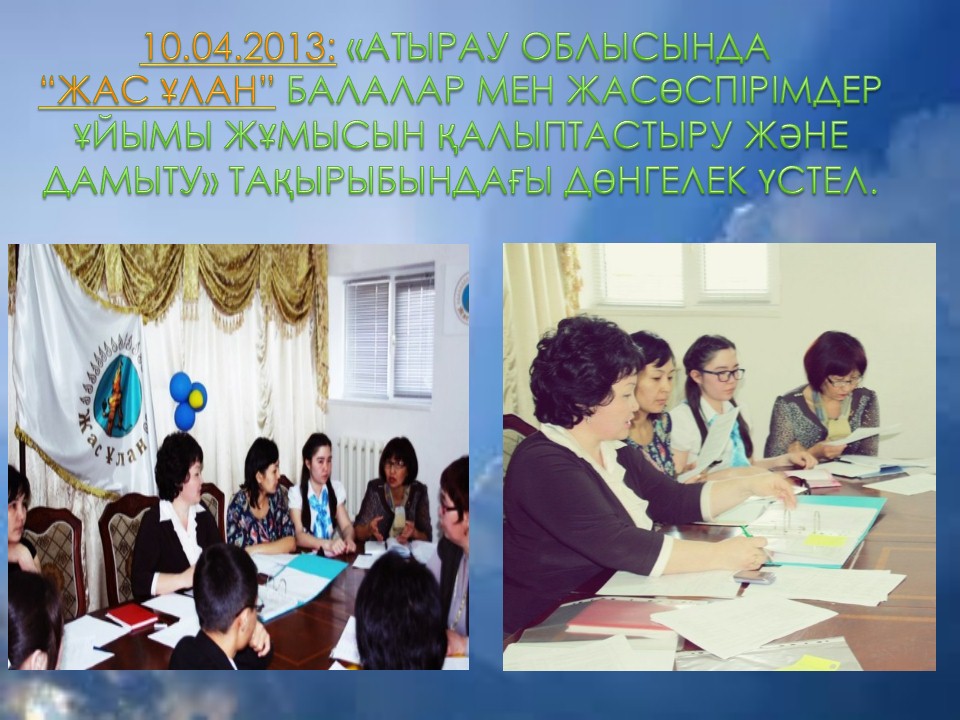 10.04.2013: «АТЫРАУ ОБЛЫСЫНДА "ЖАС ҰЛАН" БАЛАЛАР МЕН ЖАСӨСПІРІМДЕР ҰЙЫМЫ ЖҰМЫСЫН ҚАЛЫПТАСТЫРУ ЖӘНЕ ДАМЫТУ» ТАҚЫРЫБЫНДАҒЫ ДӨҢГЕЛЕК ҮСТЕЛ.

Жас Ұлан